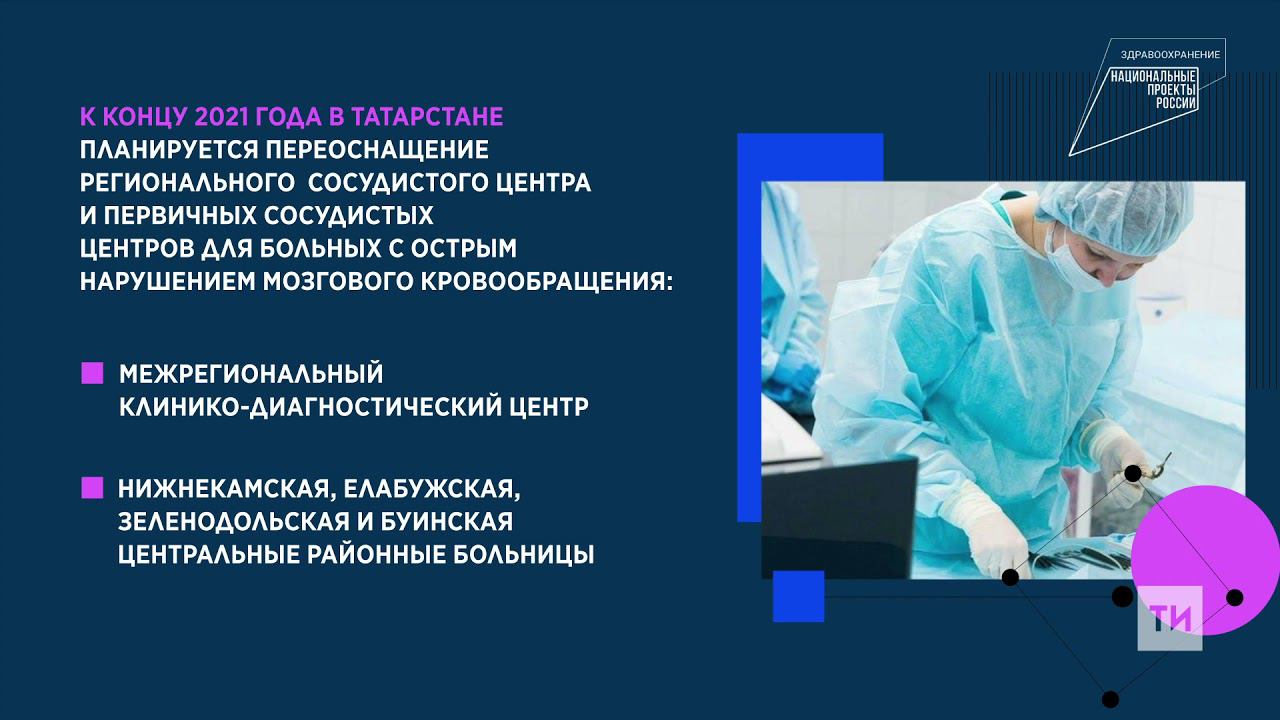 ЗДРАВООХРАНЕНИЕ
НАЦИОНАЛЬНЫЕ ПРОЕКТЫ РОССИИ

К КОНЦУ 2021 ГОДА В ТАТАРСТАНЕ ПЛАНИРУЕТСЯ ПЕРЕОСНАЩЕНИЕ РЕГИОНАЛЬНОГО СОСУДИСТОГО ЦЕНТРА И ПЕРВИЧНЫХ СОСУДИСТЫХ ЦЕНТРОВ ДЛЯ БОЛЬНЫХ С ОСТРЫМ НАРУШЕНИЕМ МОЗГОВОГО КРОВООБРАЩЕНИЯ:

МЕЖРЕГИОНАЛЬНЫЙ КЛИНИКО-ДИАГНОСТИЧЕСКИЙ ЦЕНТР

НИЖНЕКАМСКАЯ, ЕЛАБУЖСКАЯ, ЗЕЛЕНОДОЛЬСКАЯ И БУИНСКАЯ ЦЕНТРАЛЬНЫЕ РАЙОННЫЕ БОЛЬНИЦЫ

ТИ